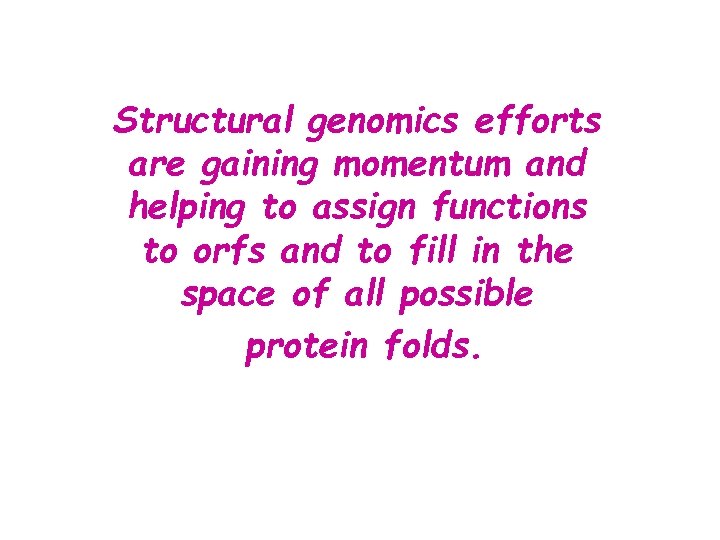 Structural genomics efforts are gaining momentum and helping to assign functions to orfs and to fill in the space of all possible protein folds.